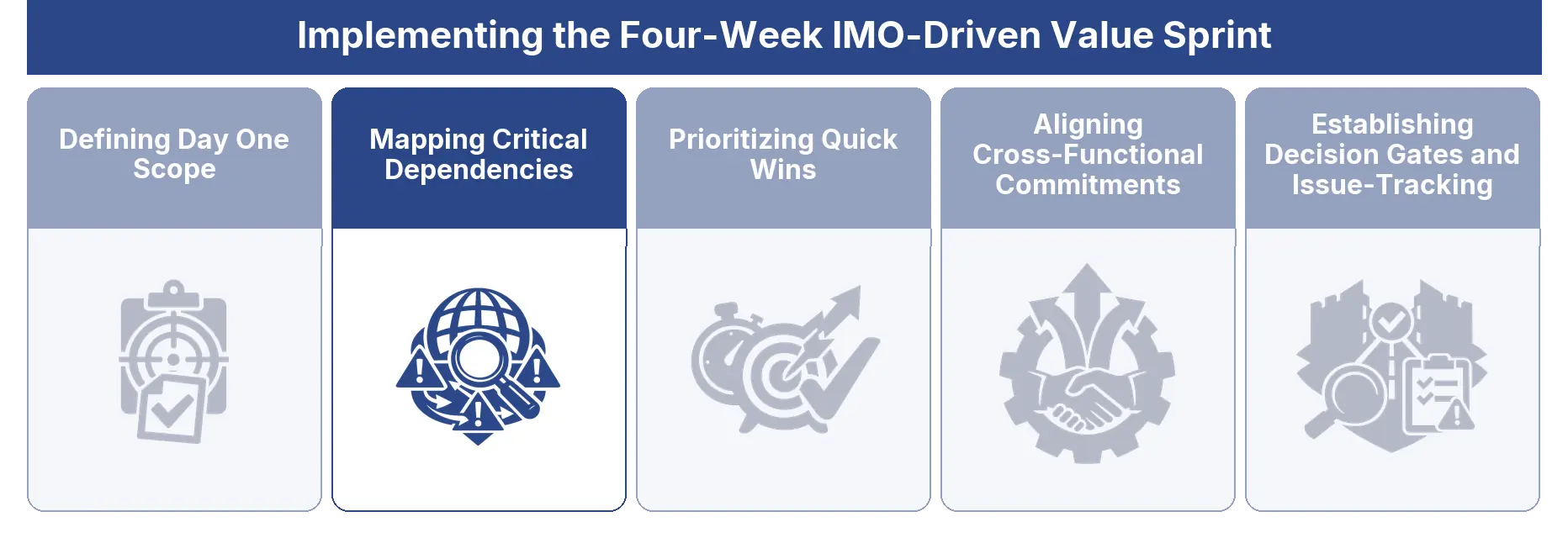 Implementing the Four-Week IMO-Driven Value Sprint

Defining Day One Scope

Mapping Critical Dependencies

Prioritizing Quick Wins

Aligning Cross-Functional Commitments

Establishing Decision Gates and Issue-Tracking